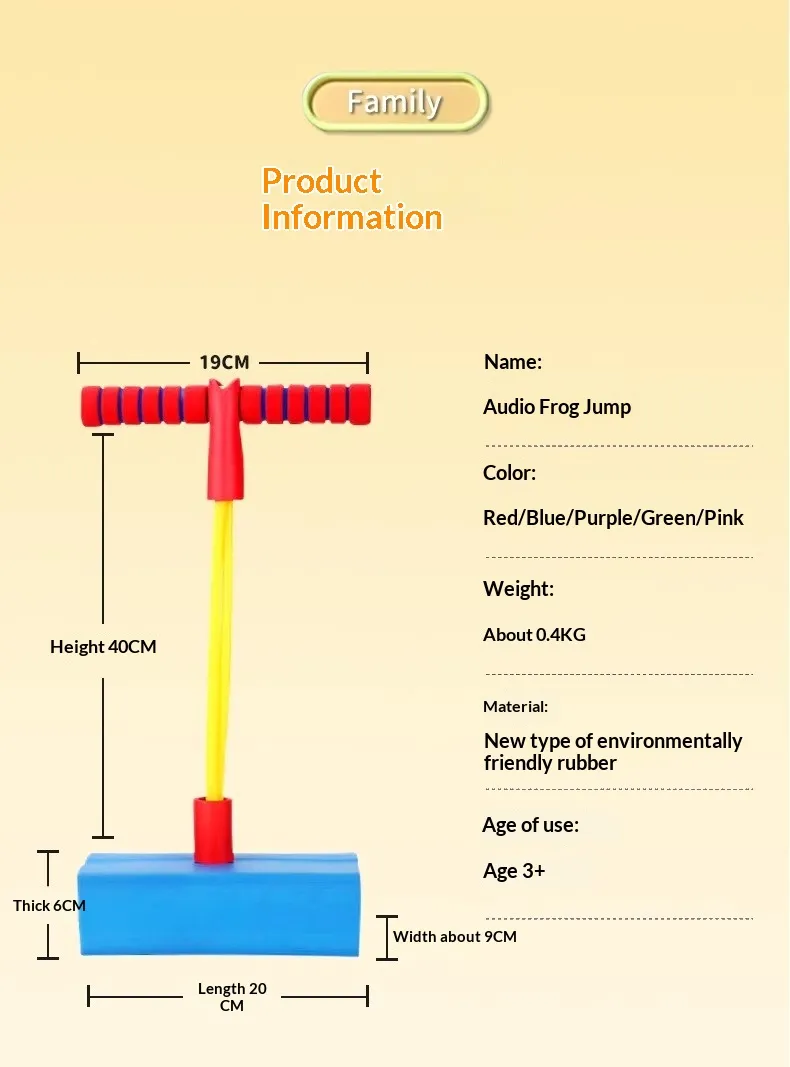 Family

Product Information

19CM

Height 40CM

Thick 6CM

Width about 9CM

Length 20 CM

Name:

Audio Frog Jump

Color:

Red/Blue/Purple/Green/Pink

Weight:

About 0.4KG

Material:

New type of environmentally friendly rubber

Age of use:

Age 3+